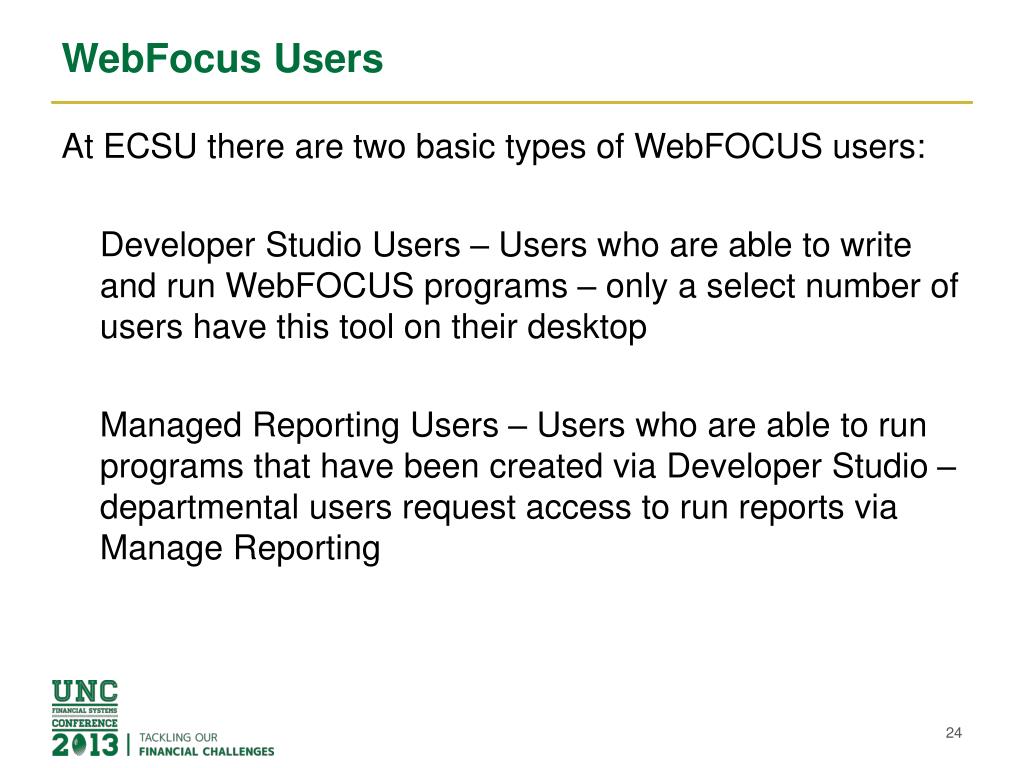 WebFocus Users

At ECSU there are two basic types of WebFOCUS users:

Developer Studio Users – Users who are able to write and run WebFOCUS programs – only a select number of users have this tool on their desktop

Managed Reporting Users – Users who are able to run programs that have been created via Developer Studio – departmental users request access to run reports via Manage Reporting

UNC
FINANCIAL SYSTEMS
CONFERENCE
2013 | TACKLING OUR
FINANCIAL CHALLENGES

24